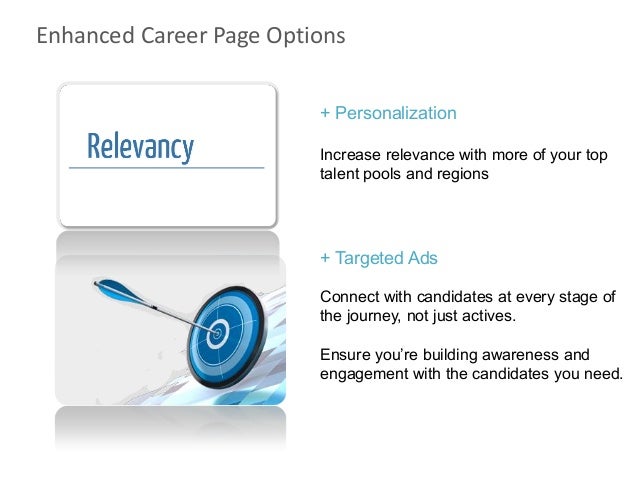 Enhanced Career Page Options

Relevancy

+ Personalization

Increase relevance with more of your top talent pools and regions

+ Targeted Ads

Connect with candidates at every stage of the journey, not just actives.

Ensure you're building awareness and engagement with the candidates you need.